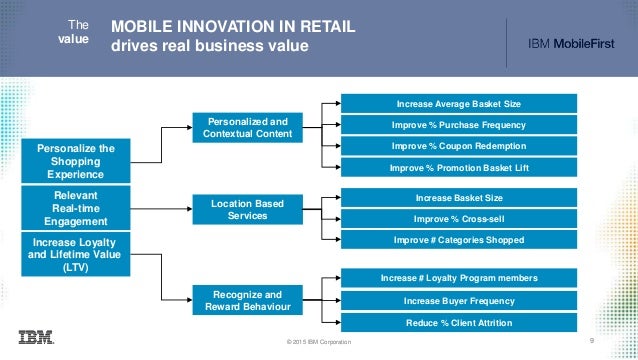 The value

MOBILE INNOVATION IN RETAIL
drives real business value

IBM MobileFirst

Personalize the Shopping Experience

Relevant Real-time Engagement

Increase Loyalty and Lifetime Value (LTV)

Personalized and Contextual Content

Location Based Services

Recognize and Reward Behaviour

Increase Average Basket Size

Improve % Purchase Frequency

Improve % Coupon Redemption

Improve % Promotion Basket Lift

Increase Basket Size

Improve % Cross-sell

Improve # Categories Shopped

Increase # Loyalty Program members

Increase Buyer Frequency

Reduce % Client Attrition

IBM

© 2015 IBM Corporation

9